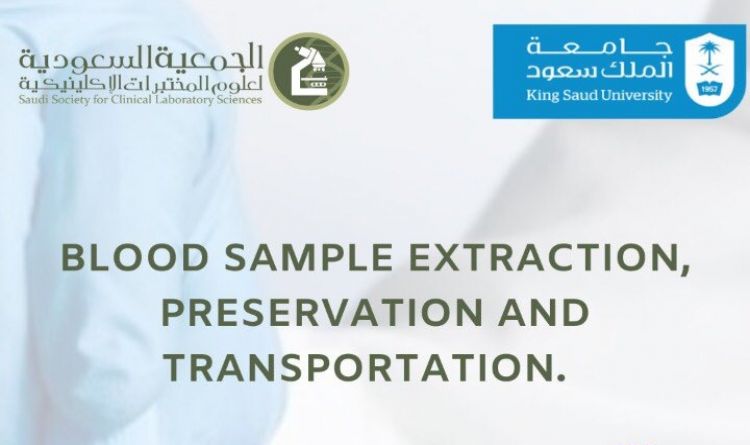 الجمعية السعودية
لعلوم المختبرات الإكلينيكية
Saudi Society for Clinical Laboratory Sciences

جامعة
الملك سعود
King Saud University
1957

BLOOD SAMPLE EXTRACTION, PRESERVATION AND TRANSPORTATION.